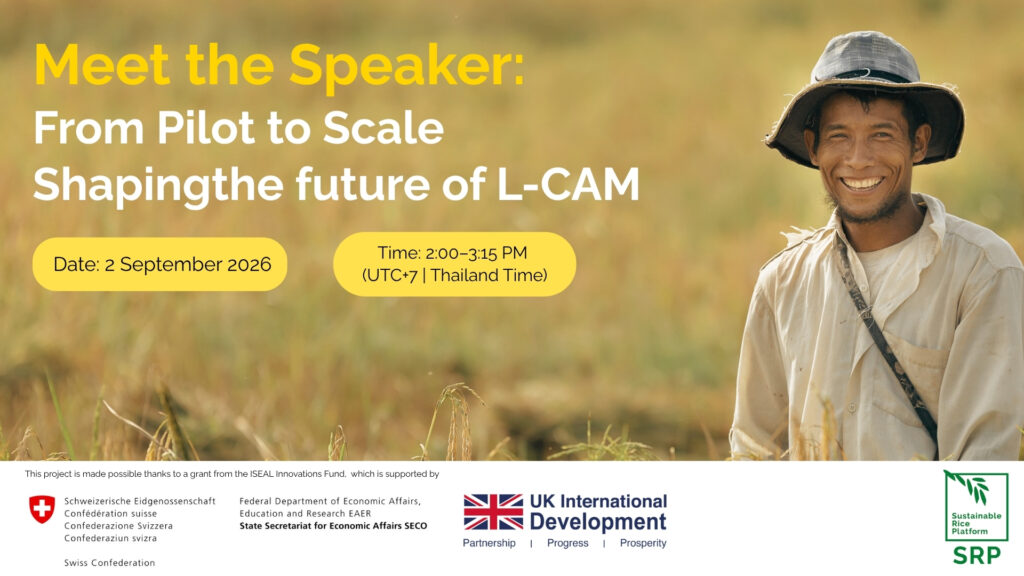 Meet the Speaker:
From Pilot to Scale
Shapingthe future of L-CAM

Date: 2 September 2026

Time: 2:00–3:15 PM
(UTC+7 | Thailand Time)

This project is made possible thanks to a grant from the ISEAL Innovations Fund, which is supported by

Schweizerische Eidgenossenschaft
Confédération suisse
Confederazione Svizzera
Confederaziun svizra

Swiss Confederation

Federal Department of Economic Affairs,
Education and Research EAER
State Secretariat for Economic Affairs SECO

UK International
Development
Partnership | Progress | Prosperity

Sustainable
Rice
Platform
SRP